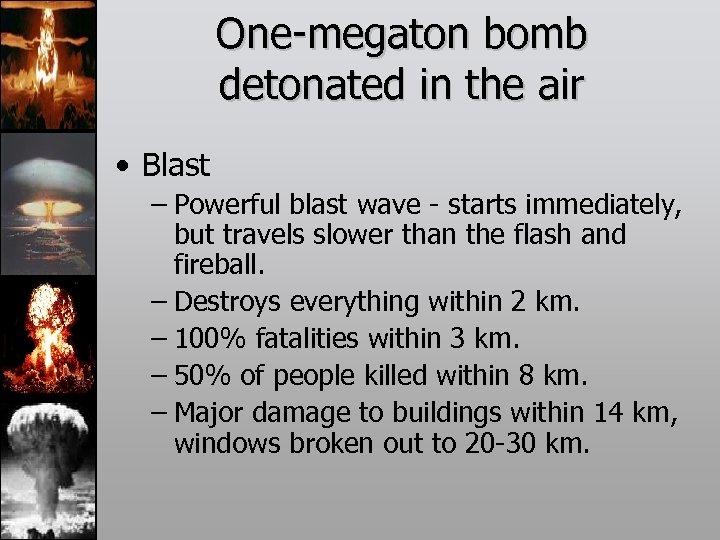 One-megaton bomb detonated in the air

• Blast
– Powerful blast wave - starts immediately, but travels slower than the flash and fireball.
– Destroys everything within 2 km.
– 100% fatalities within 3 km.
– 50% of people killed within 8 km.
– Major damage to buildings within 14 km, windows broken out to 20-30 km.